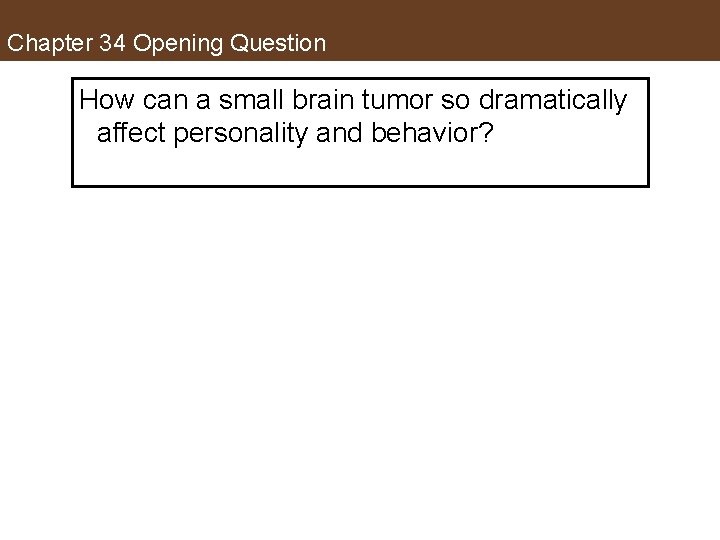 Chapter 34 Opening Question

How can a small brain tumor so dramatically affect personality and behavior?